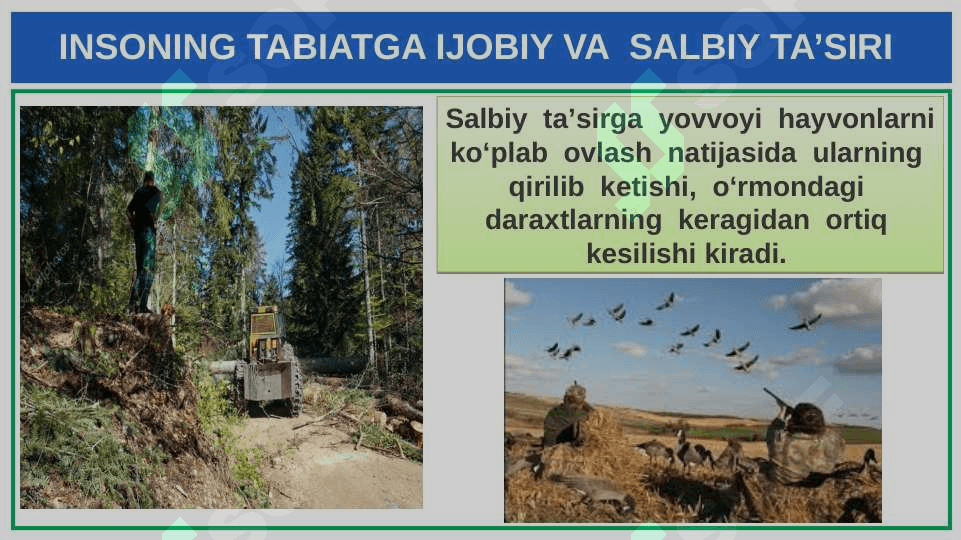 INSONING TABIATGA IJOBIY VA SALBIY TA’SIRI

Salbiy ta’sirga yovvoyi hayvonlarni ko‘plab ovlash natijasida ularning qirilib ketishi, o‘rmondagi daraxtlarning keragidan ortiq kesilishi kiradi.